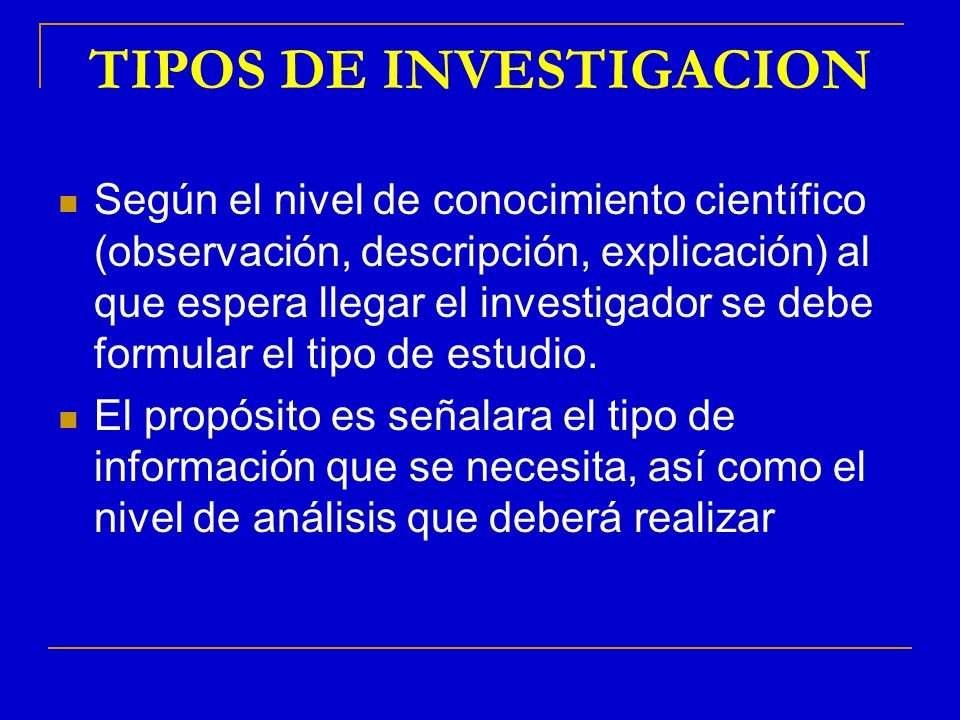 TIPOS DE INVESTIGACION

Según el nivel de conocimiento científico (observación, descripción, explicación) al que espera llegar el investigador se debe formular el tipo de estudio.

El propósito es señalara el tipo de información que se necesita, así como el nivel de análisis que deberá realizar